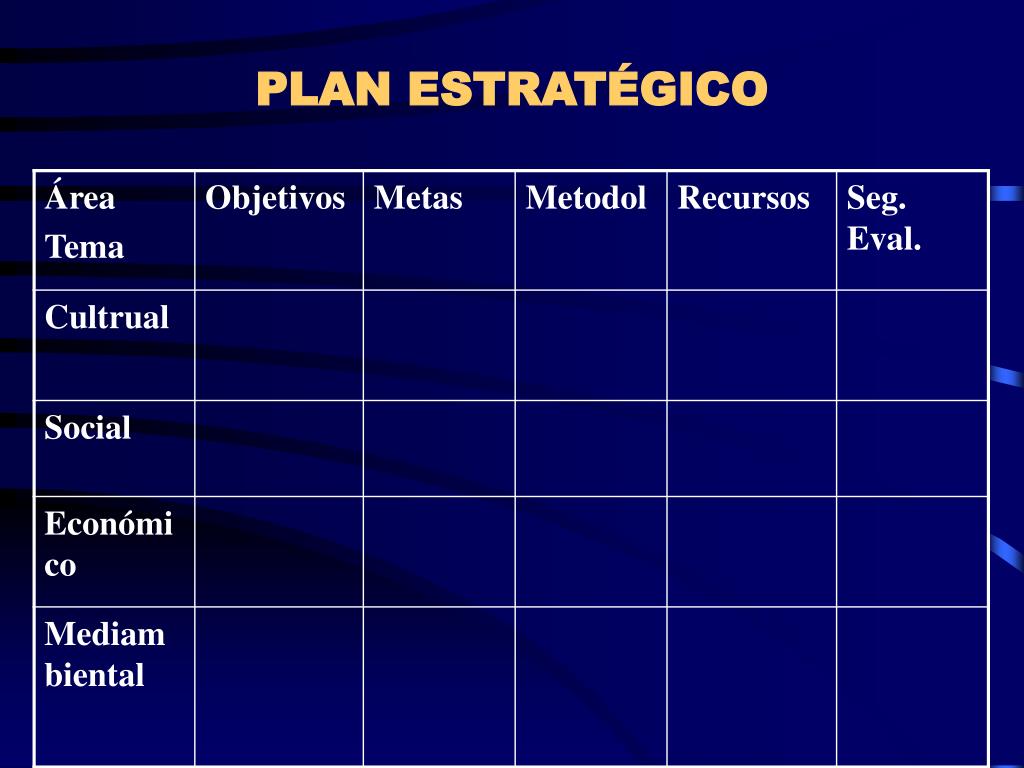 PLAN ESTRATÉGICO

| Área Tema | Objetivos | Metas | Metodol | Recursos | Seg. Eval. |
|---|---|---|---|---|---|
| Cultrual | | | | | |
| Social | | | | | |
| Económico | | | | | |
| Mediambiental | | | | | |